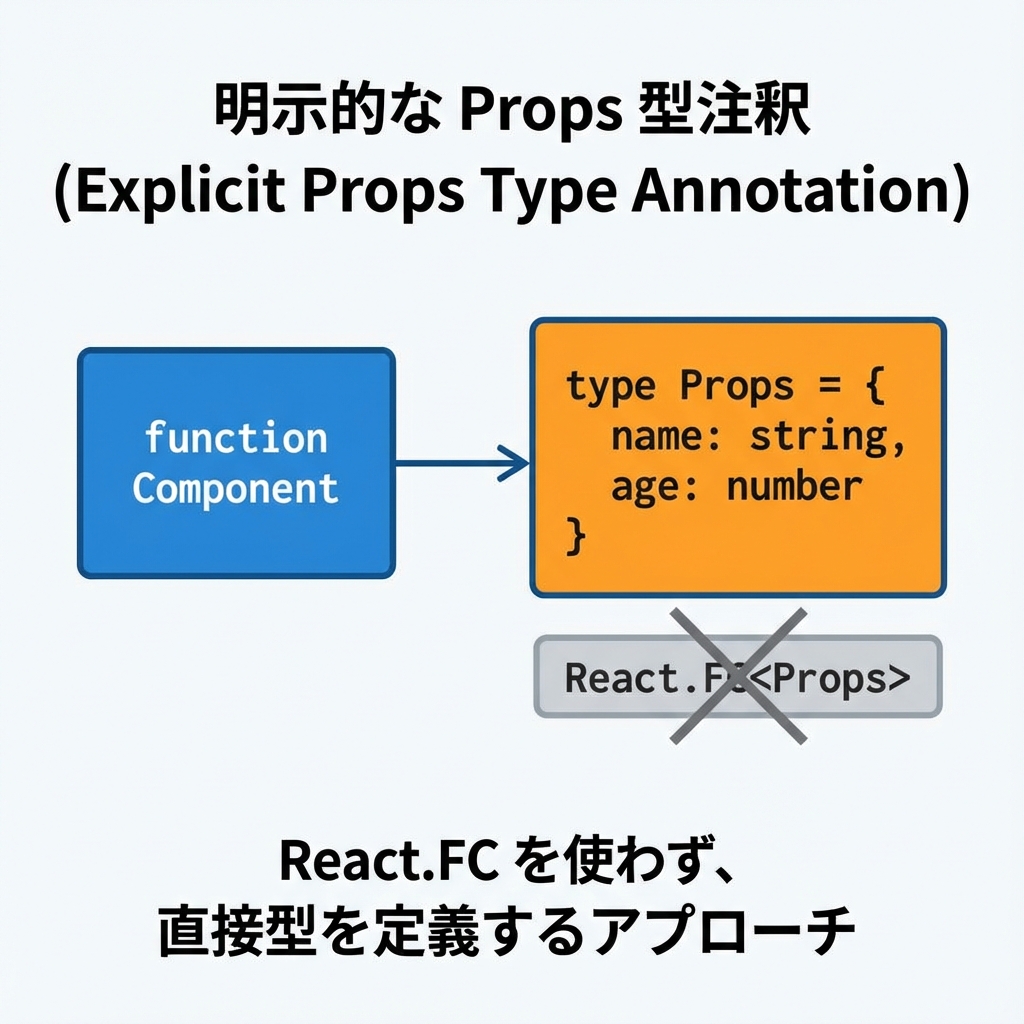 明示的な Props 型注釈
(Explicit Props Type Annotation)

function Component

type Props = {
  name: string,
  age: number
}

React.FC<Props>

React.FC を使わず、
直接型を定義するアプローチ